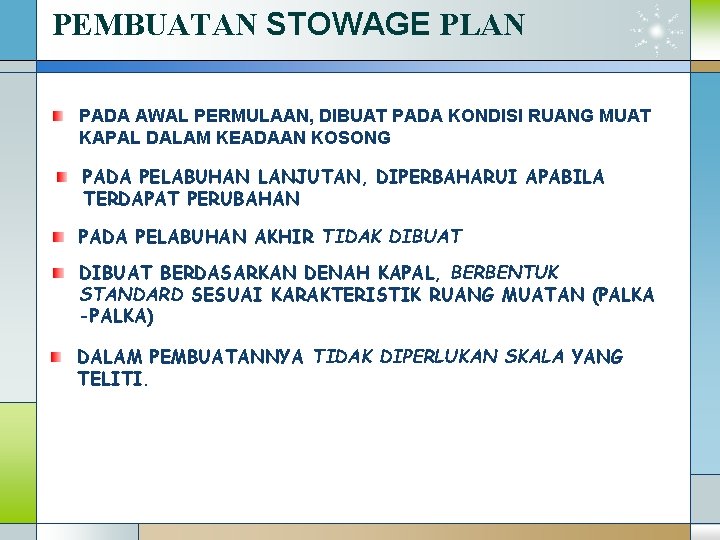 PEMBUATAN STOWAGE PLAN

PADA AWAL PERMULAAN, DIBUAT PADA KONDISI RUANG MUAT KAPAL DALAM KEADAAN KOSONG

PADA PELABUHAN LANJUTAN, DIPERBAHARUI APABILA TERDAPAT PERUBAHAN

PADA PELABUHAN AKHIR TIDAK DIBUAT

DIBUAT BERDASARKAN DENAH KAPAL, BERBENTUK STANDARD SESUAI KARAKTERISTIK RUANG MUATAN (PALKA -PALKA)

DALAM PEMBUATANNYA TIDAK DIPERLUKAN SKALA YANG TELITI.